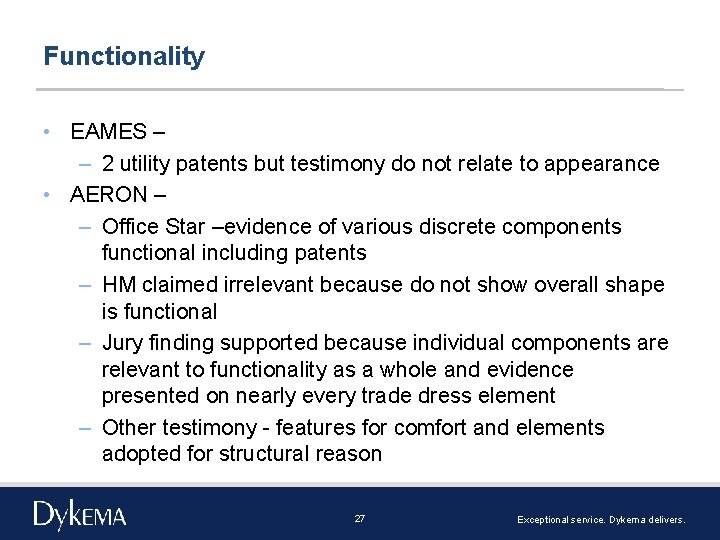 Functionality

• EAMES –
  – 2 utility patents but testimony do not relate to appearance
• AERON –
  – Office Star –evidence of various discrete components functional including patents
  – HM claimed irrelevant because do not show overall shape is functional
  – Jury finding supported because individual components are relevant to functionality as a whole and evidence presented on nearly every trade dress element
  – Other testimony - features for comfort and elements adopted for structural reason

DYKEMA

27

Exceptional service. Dykema delivers.